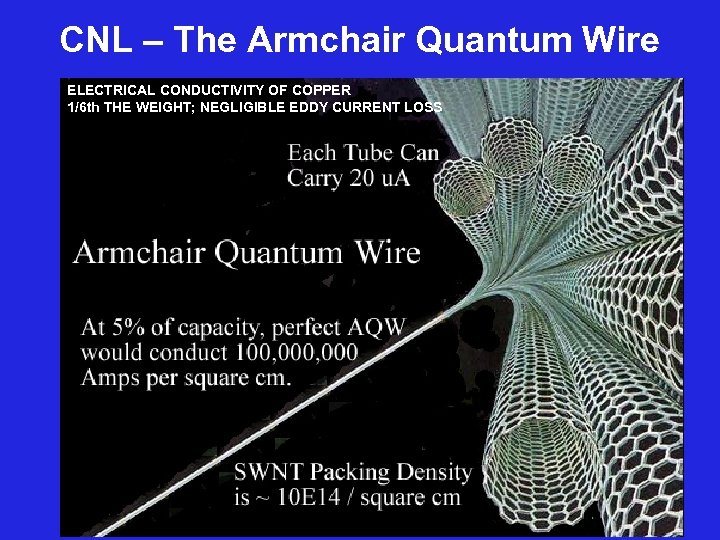 CNL – The Armchair Quantum Wire

ELECTRICAL CONDUCTIVITY OF COPPER
1/6th THE WEIGHT; NEGLIGIBLE EDDY CURRENT LOSS

Each Tube Can Carry 20 uA

Armchair Quantum Wire

At 5% of capacity, perfect AQW would conduct 100,000,000 Amps per square cm.

SWNT Packing Density is ~ 10E14 / square cm